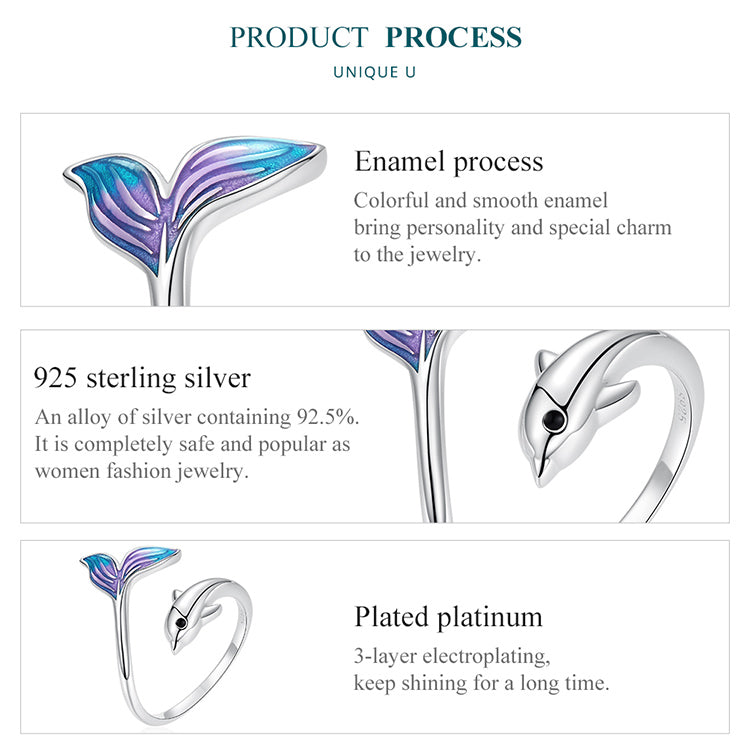 PRODUCT PROCESS

UNIQUE U

Enamel process

Colorful and smooth enamel bring personality and special charm to the jewelry.

925 sterling silver

An alloy of silver containing 92.5%. It is completely safe and popular as women fashion jewelry.

S925

Plated platinum

3-layer electroplating, keep shining for a long time.